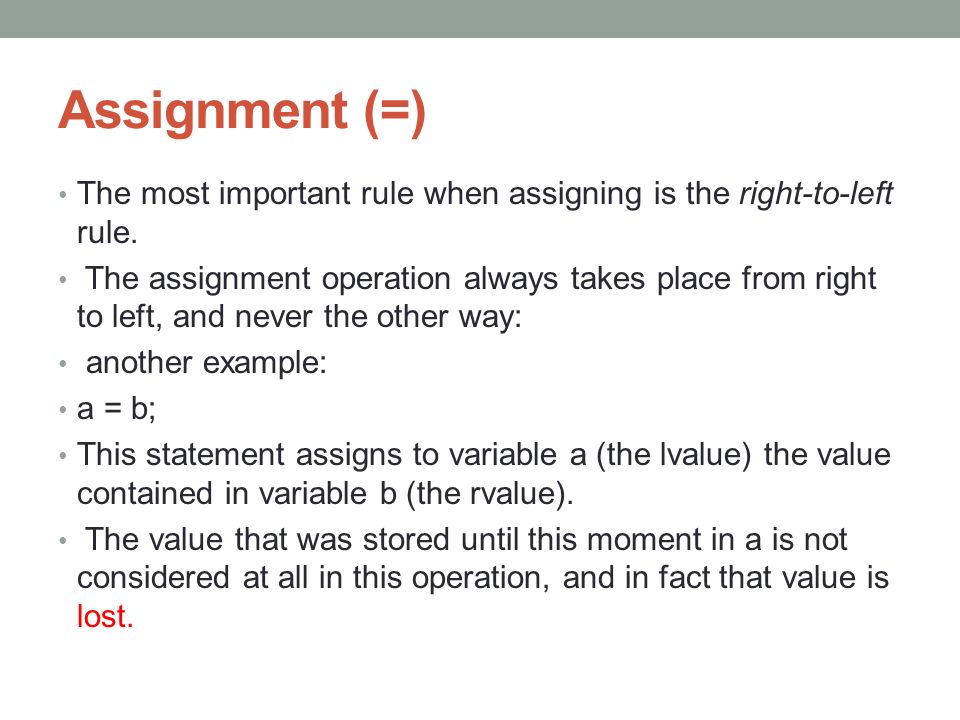 Assignment (=)

• The most important rule when assigning is the right-to-left rule.

• The assignment operation always takes place from right to left, and never the other way:

• another example:

• a = b;

• This statement assigns to variable a (the lvalue) the value contained in variable b (the rvalue).

• The value that was stored until this moment in a is not considered at all in this operation, and in fact that value is lost.